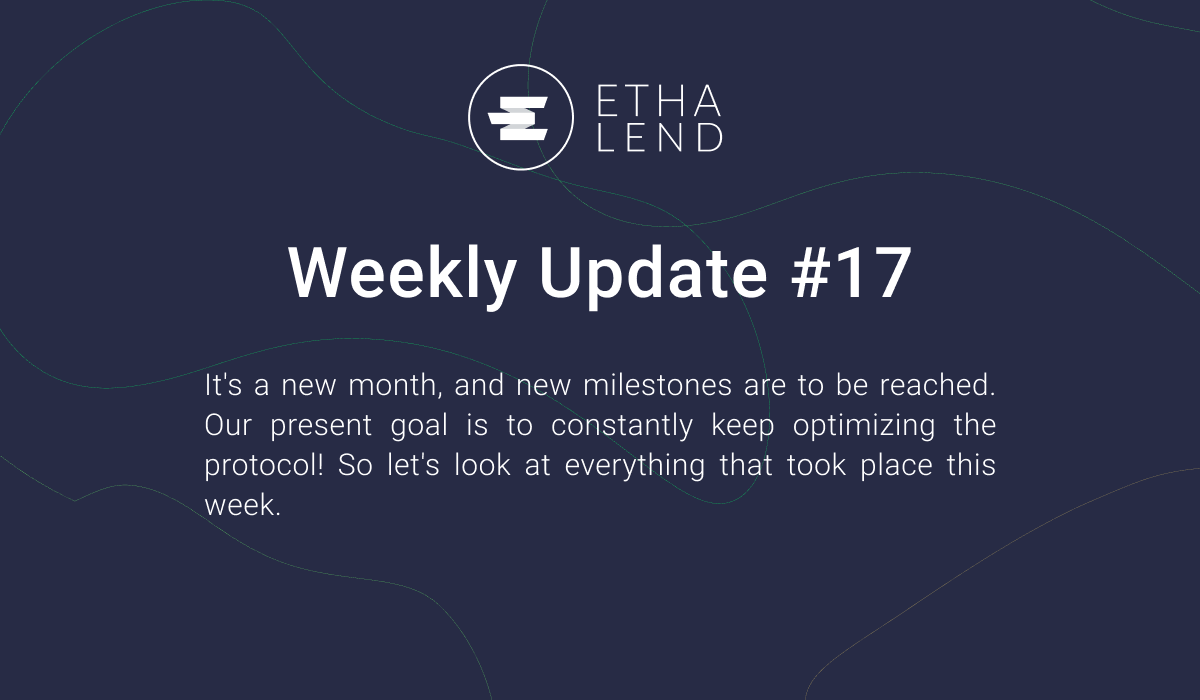 ETHA LEND

Weekly Update #17

It's a new month, and new milestones are to be reached. Our present goal is to constantly keep optimizing the protocol! So let's look at everything that took place this week.